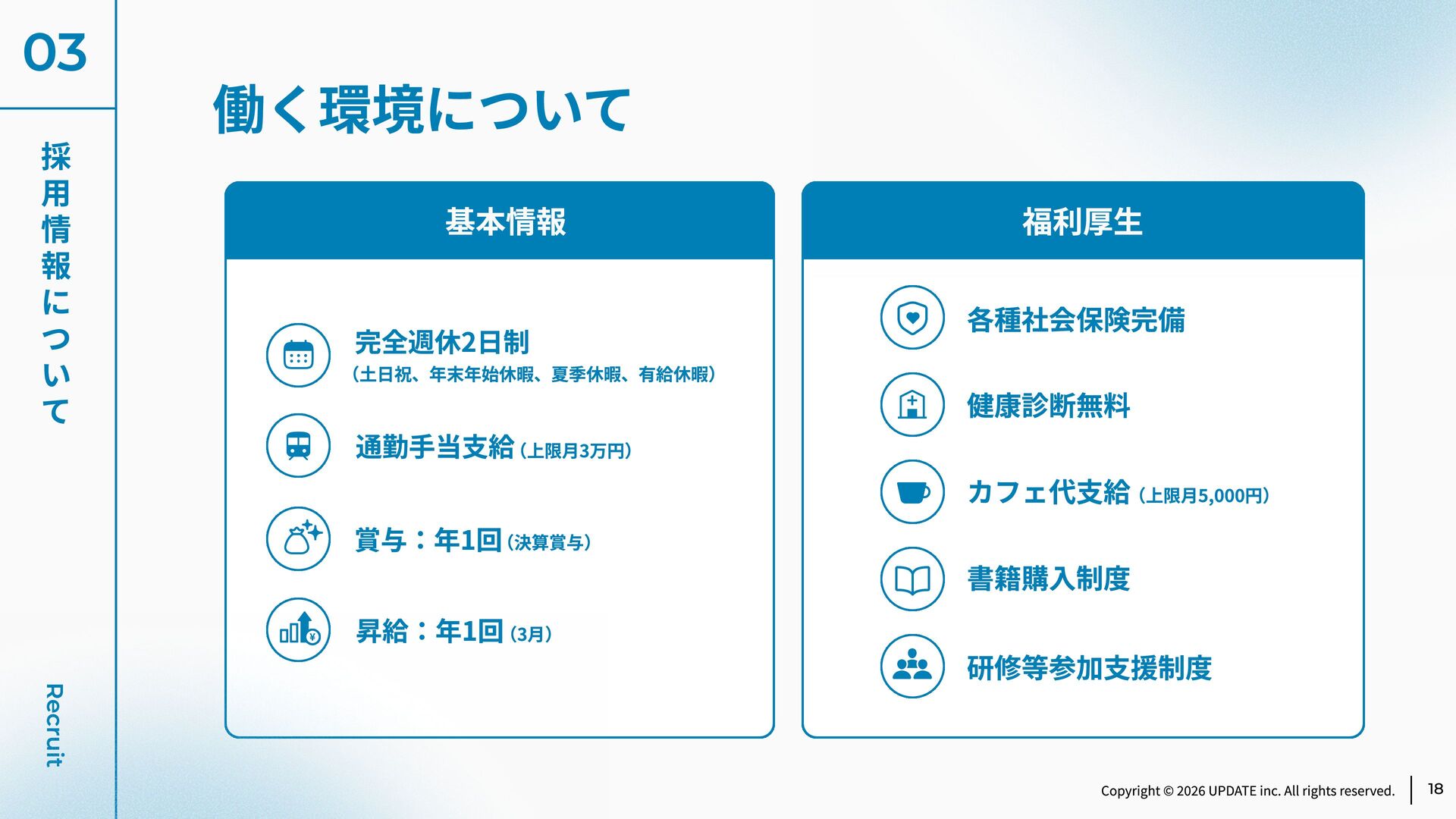 03

採用情報について

Recruit

働く環境について

基本情報

完全週休2日制
（土日祝、年末年始休暇、夏季休暇、有給休暇）

通勤手当支給（上限月3万円）

賞与：年1回（決算賞与）

昇給：年1回（3月）

福利厚生

各種社会保険完備

健康診断無料

カフェ代支給（上限月5,000円）

書籍購入制度

研修等参加支援制度

Copyright © 2026 UPDATE inc. All rights reserved.

18